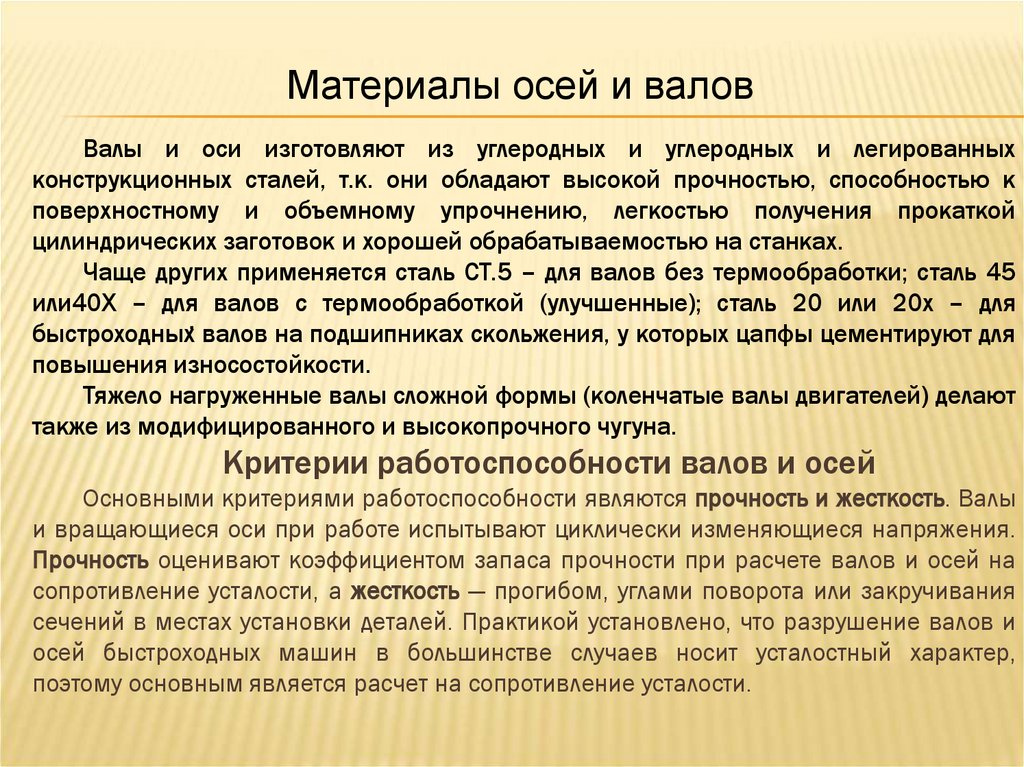 Материалы осей и валов

Валы и оси изготовляют из углеродных и углеродных и легированных конструкционных сталей, т.к. они обладают высокой прочностью, способностью к поверхностному и объемному упрочнению, легкостью получения прокаткой цилиндрических заготовок и хорошей обрабатываемостью на станках.

Чаще других применяется сталь СТ.5 – для валов без термообработки; сталь 45 или40Х – для валов с термообработкой (улучшенные); сталь 20 или 20х – для быстроходных валов на подшипниках скольжения, у которых цапфы цементируют для повышения износостойкости.

Тяжело нагруженные валы сложной формы (коленчатые валы двигателей) делают также из модифицированного и высокопрочного чугуна.

Критерии работоспособности валов и осей

Основными критериями работоспособности являются прочность и жесткость. Валы и вращающиеся оси при работе испытывают циклически изменяющиеся напряжения. Прочность оценивают коэффициентом запаса прочности при расчете валов и осей на сопротивление усталости, а жесткость — прогибом, углами поворота или закручивания сечений в местах установки деталей. Практикой установлено, что разрушение валов и осей быстроходных машин в большинстве случаев носит усталостный характер, поэтому основным является расчет на сопротивление усталости.